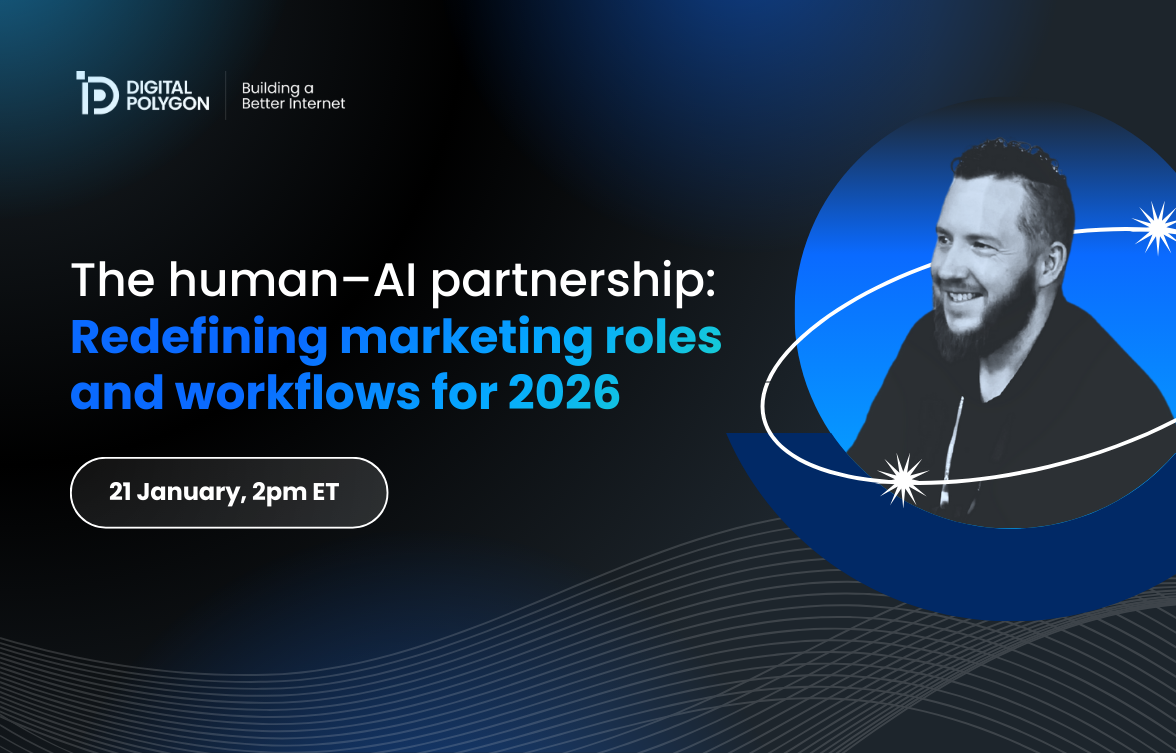 DIGITAL POLYGON

Building a Better Internet

The human–AI partnership: Redefining marketing roles and workflows for 2026

21 January, 2pm ET